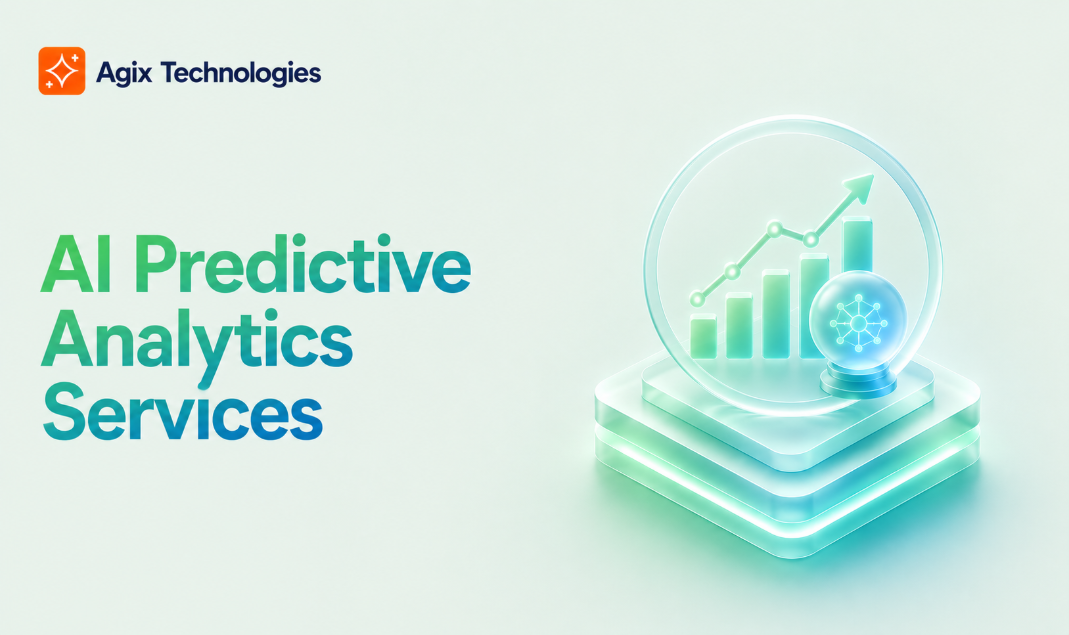 Agix Technologies

AI Predictive Analytics Services